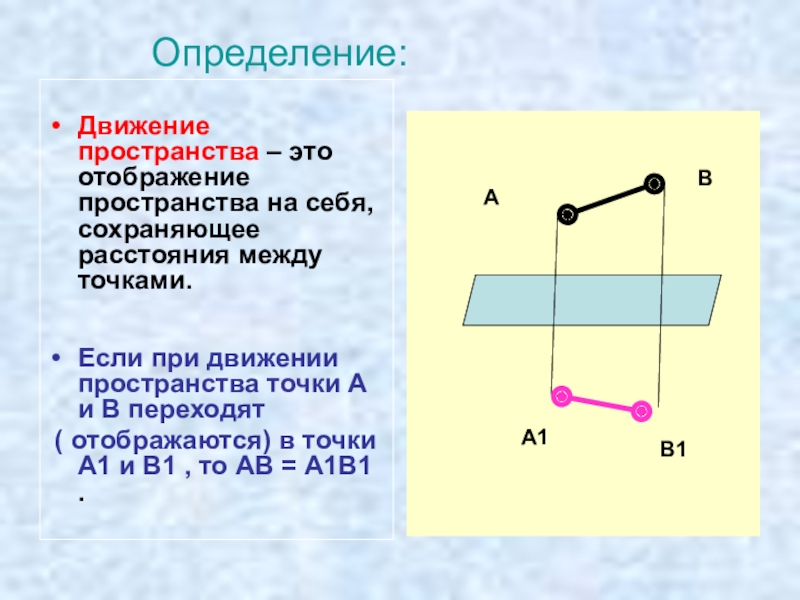 Определение:

• Движение пространства – это отображение пространства на себя, сохраняющее расстояния между точками.

• Если при движении пространства точки А и В переходят ( отображаются) в точки А1 и В1 , то АВ = А1В1 .

А

В

А1

В1